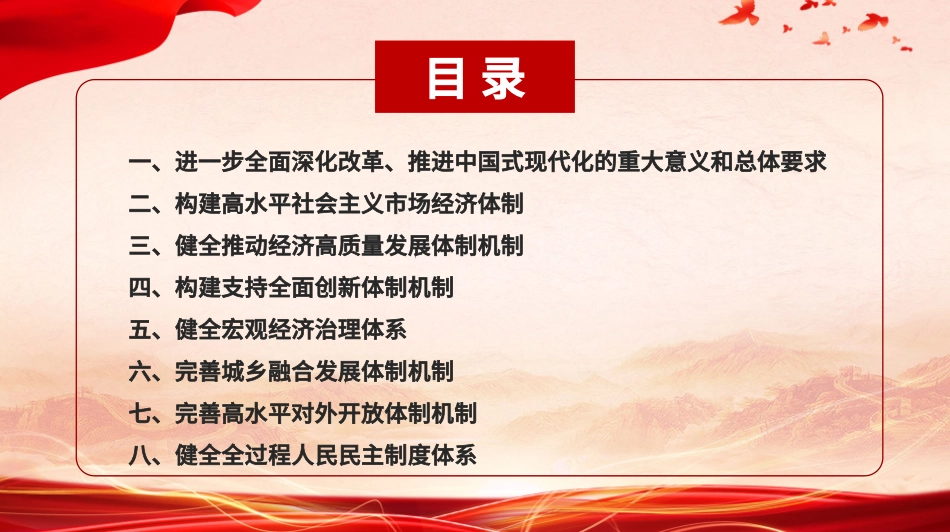 目录

一、进一步全面深化改革、推进中国式现代化的重大意义和总体要求

二、构建高水平社会主义市场经济体制

三、健全推动经济高质量发展体制机制

四、构建支持全面创新体制机制

五、健全宏观经济治理体系

六、完善城乡融合发展体制机制

七、完善高水平对外开放体制机制

八、健全全过程人民民主制度体系